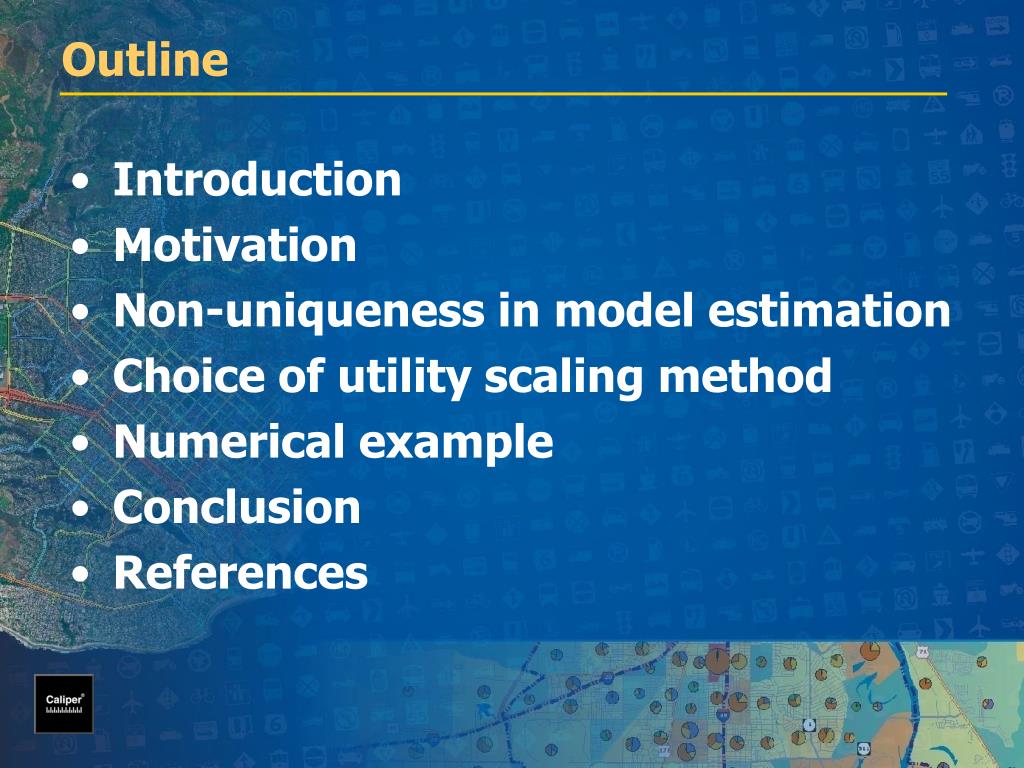 Outline

• Introduction
• Motivation
• Non-uniqueness in model estimation
• Choice of utility scaling method
• Numerical example
• Conclusion
• References

Caliper